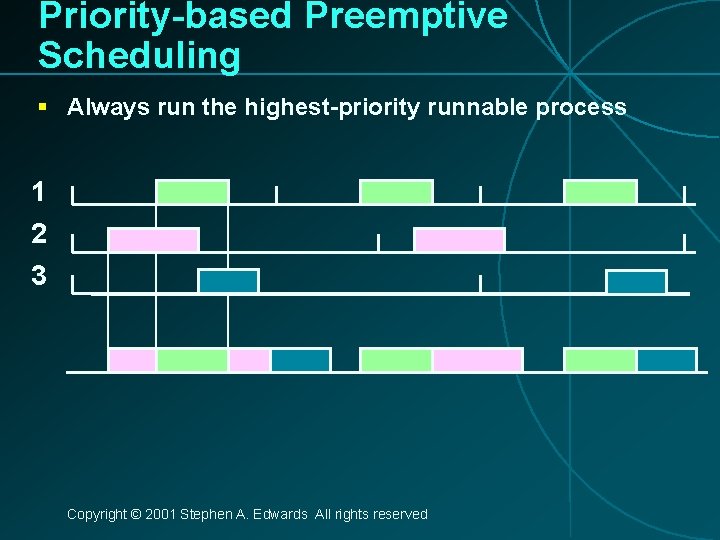 Priority-based Preemptive Scheduling

▪ Always run the highest-priority runnable process

1

2

3

Copyright © 2001 Stephen A. Edwards All rights reserved